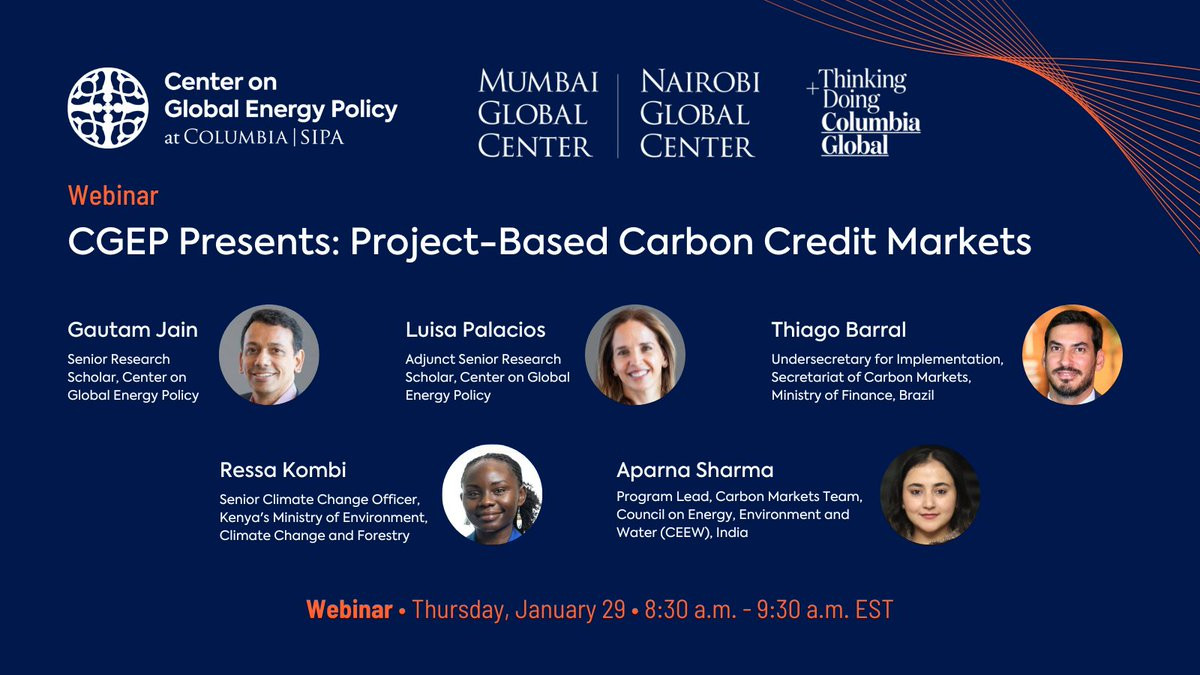 Center on Global Energy Policy at COLUMBIA | SIPA

MUMBAI GLOBAL CENTER

NAIROBI GLOBAL CENTER

+Thinking Doing Columbia Global

Webinar

CGEP Presents: Project-Based Carbon Credit Markets

Gautam Jain
Senior Research Scholar, Center on Global Energy Policy

Luisa Palacios
Adjunct Senior Research Scholar, Center on Global Energy Policy

Thiago Barral
Undersecretary for Implementation, Secretariat of Carbon Markets, Ministry of Finance, Brazil

Ressa Kombi
Senior Climate Change Officer, Kenya's Ministry of Environment, Climate Change and Forestry

Aparna Sharma
Program Lead, Carbon Markets Team, Council on Energy, Environment and Water (CEEW), India

Webinar • Thursday, January 29 • 8:30 a.m. - 9:30 a.m. EST